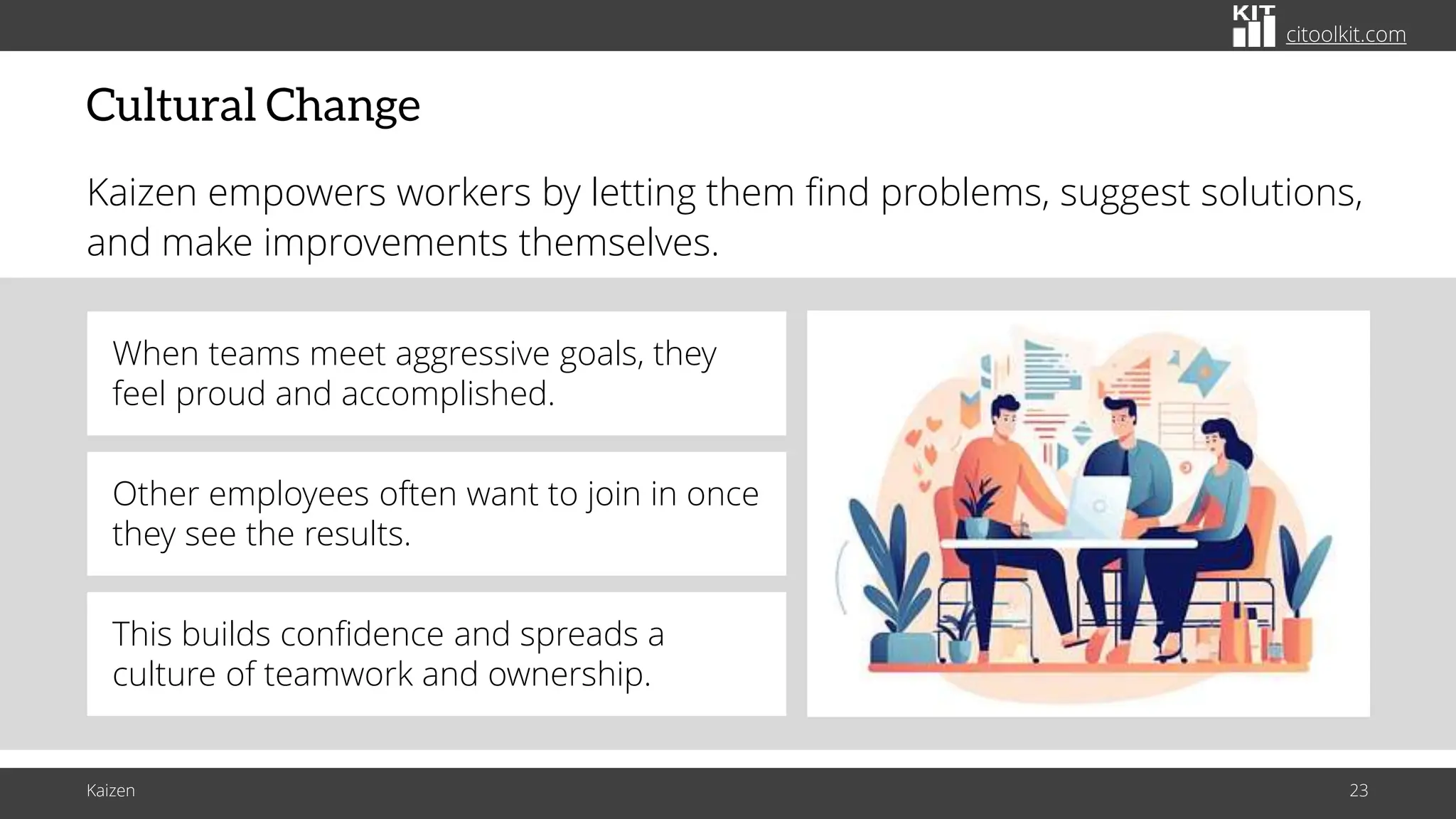 KIT citoolkit.com

Cultural Change

Kaizen empowers workers by letting them find problems, suggest solutions, and make improvements themselves.

When teams meet aggressive goals, they feel proud and accomplished.

Other employees often want to join in once they see the results.

This builds confidence and spreads a culture of teamwork and ownership.

Kaizen

23